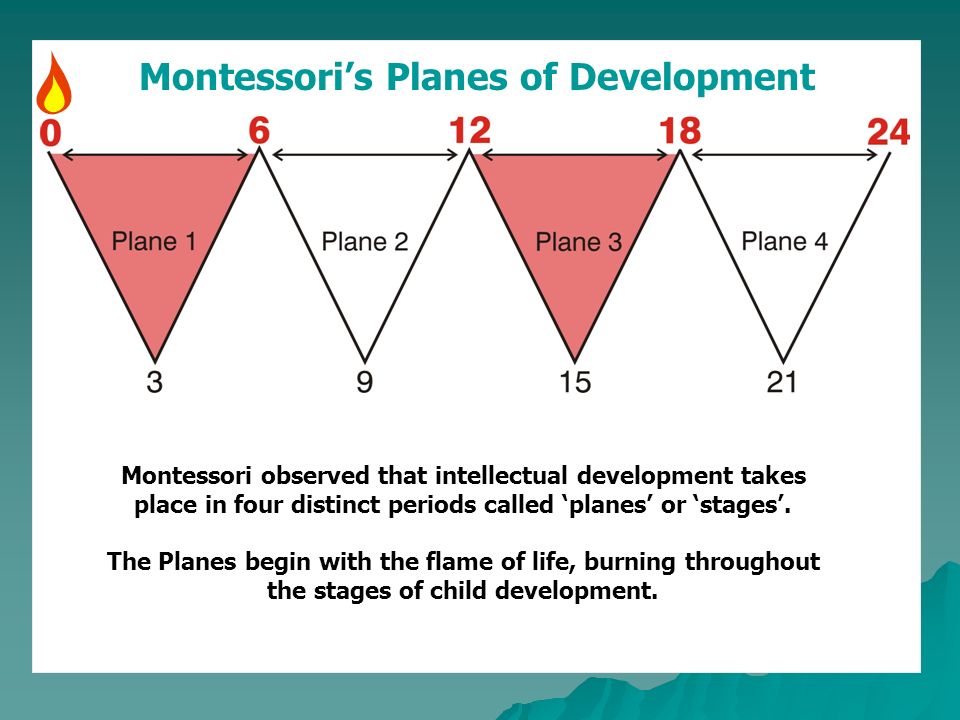 Montessori's Planes of Development

0 6 12 18 24

Plane 1 Plane 2 Plane 3 Plane 4

3 9 15 21

Montessori observed that intellectual development takes place in four distinct periods called 'planes' or 'stages'.

The Planes begin with the flame of life, burning throughout the stages of child development.